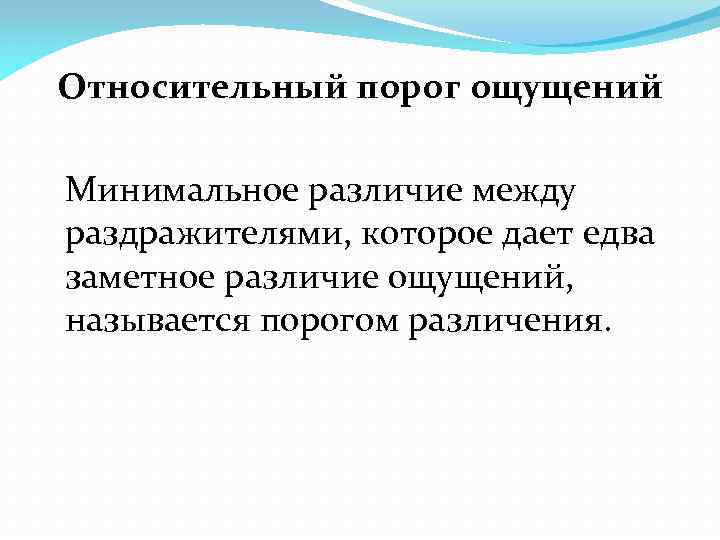 Относительный порог ощущений

Минимальное различие между раздражителями, которое дает едва заметное различие ощущений, называется порогом различения.